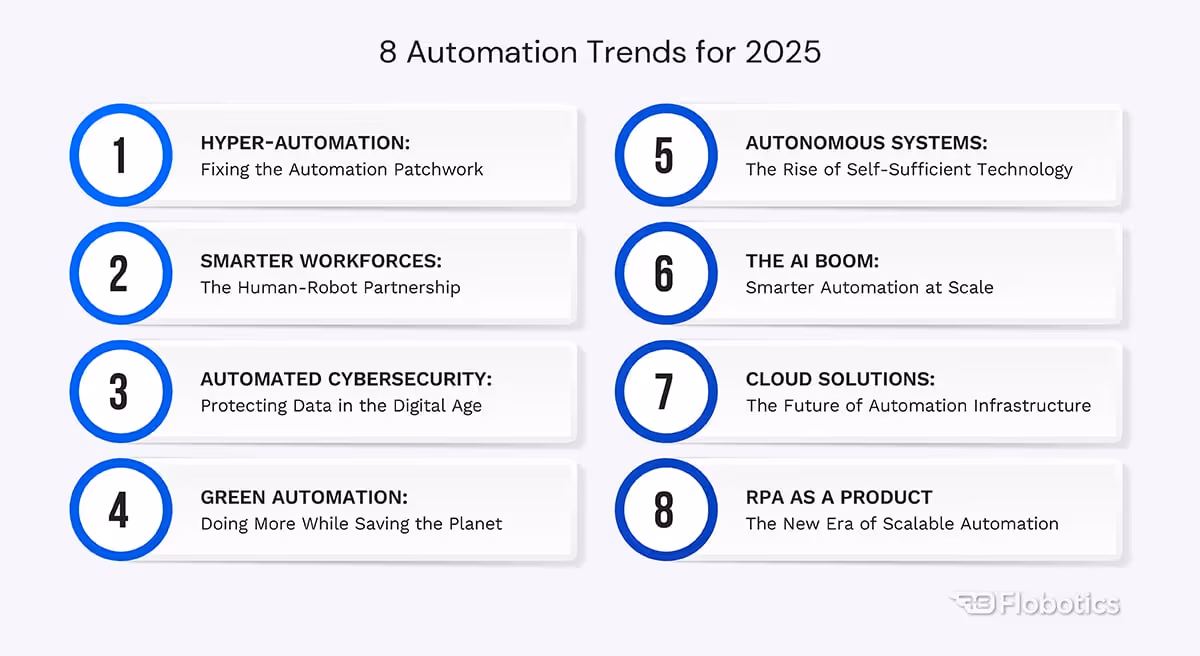 8 Automation Trends for 2025

1
HYPER-AUTOMATION:
Fixing the Automation Patchwork

2
SMARTER WORKFORCES:
The Human-Robot Partnership

3
AUTOMATED CYBERSECURITY:
Protecting Data in the Digital Age

4
GREEN AUTOMATION:
Doing More While Saving the Planet

5
AUTONOMOUS SYSTEMS:
The Rise of Self-Sufficient Technology

6
THE AI BOOM:
Smarter Automation at Scale

7
CLOUD SOLUTIONS:
The Future of Automation Infrastructure

8
RPA AS A PRODUCT
The New Era of Scalable Automation

Flobotics